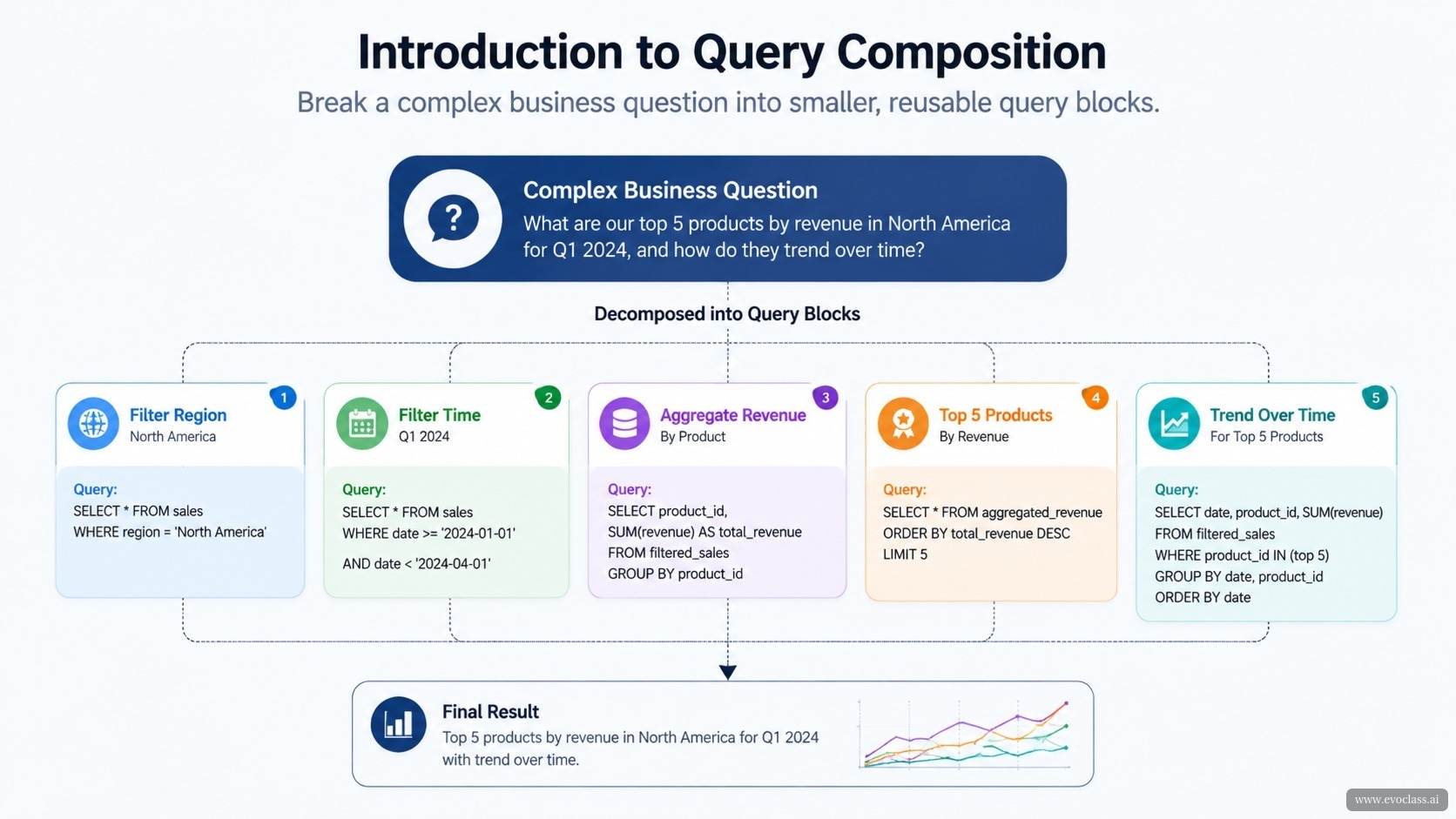 Introduction to Query Composition

Break a complex business question into smaller, reusable query blocks.

?

Complex Business Question

What are our top 5 products by revenue in North America for Q1 2024, and how do they trend over time?

Decomposed into Query Blocks

1
Filter Region
North America
Query:
SELECT * FROM sales
WHERE region = 'North America'

2
Filter Time
Q1 2024
Query:
SELECT * FROM sales
WHERE date >= '2024-01-01'
AND date < '2024-04-01'

3
Aggregate Revenue
By Product
Query:
SELECT product_id,
SUM(revenue) AS total_revenue
FROM filtered_sales
GROUP BY product_id

4
Top 5 Products
By Revenue
Query:
SELECT * FROM aggregated_revenue
ORDER BY total_revenue DESC
LIMIT 5

5
Trend Over Time
For Top 5 Products
Query:
SELECT date, product_id, SUM(revenue)
FROM filtered_sales
WHERE product_id IN (top 5)
GROUP BY date, product_id
ORDER BY date

Final Result
Top 5 products by revenue in North America for Q1 2024 with trend over time.

www.evoclass.ai